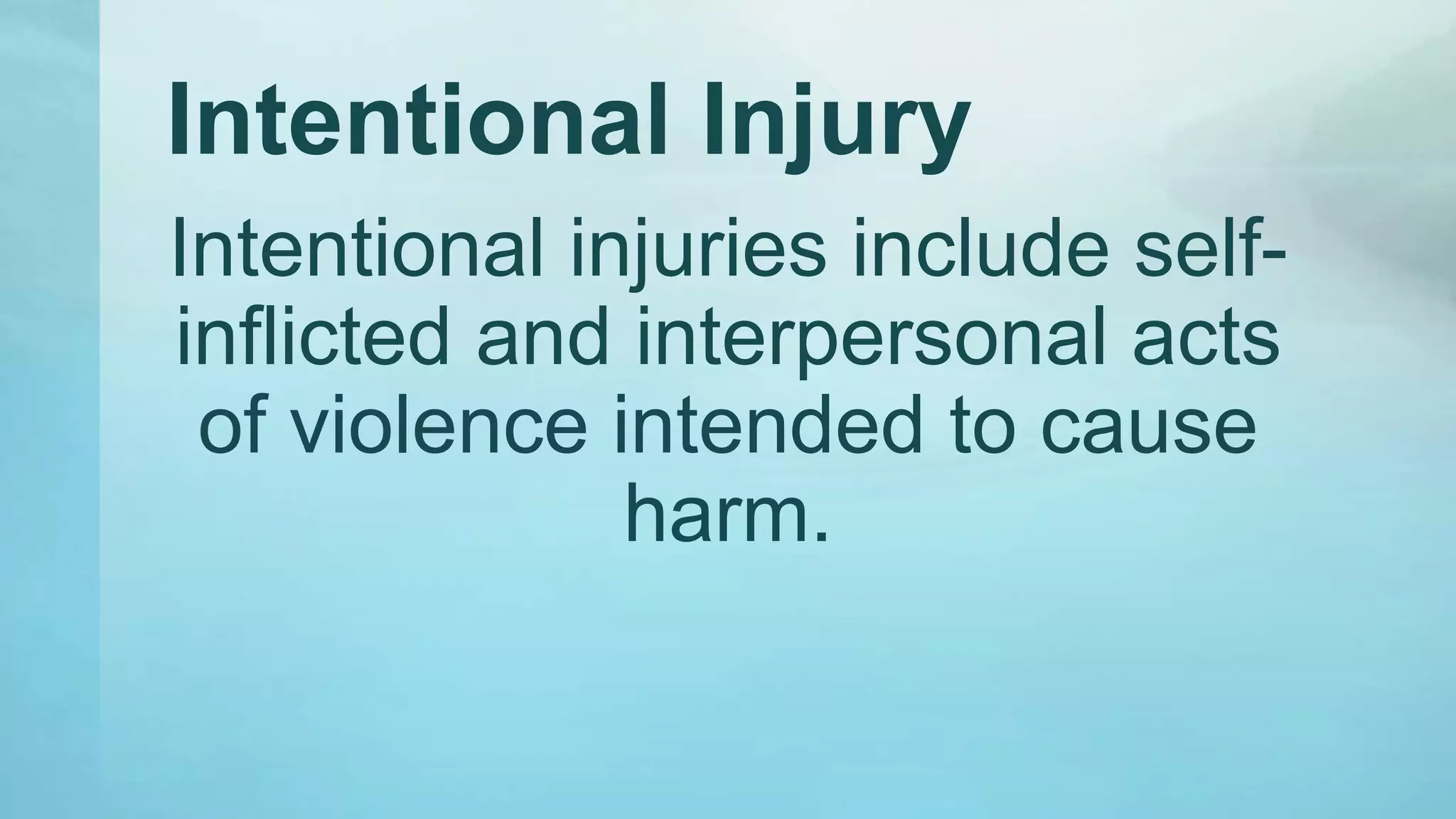 Intentional Injury

Intentional injuries include self-inflicted and interpersonal acts of violence intended to cause harm.